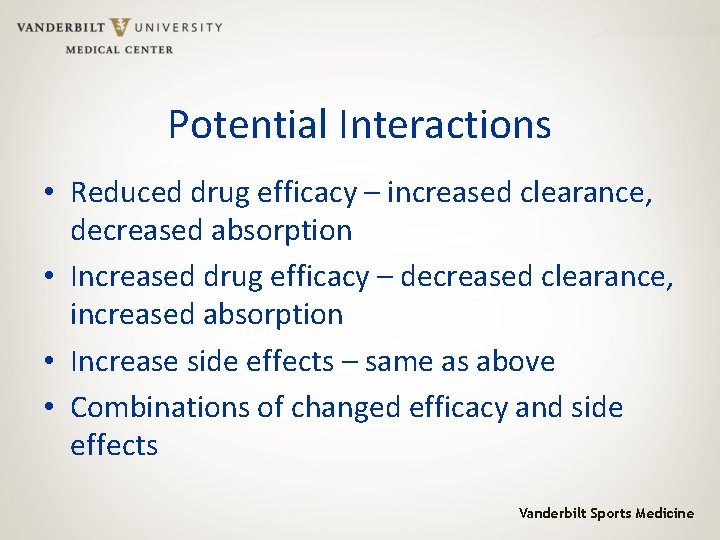 VANDERBILT UNIVERSITY
MEDICAL CENTER

Potential Interactions

• Reduced drug efficacy – increased clearance, decreased absorption
• Increased drug efficacy – decreased clearance, increased absorption
• Increase side effects – same as above
• Combinations of changed efficacy and side effects

Vanderbilt Sports Medicine